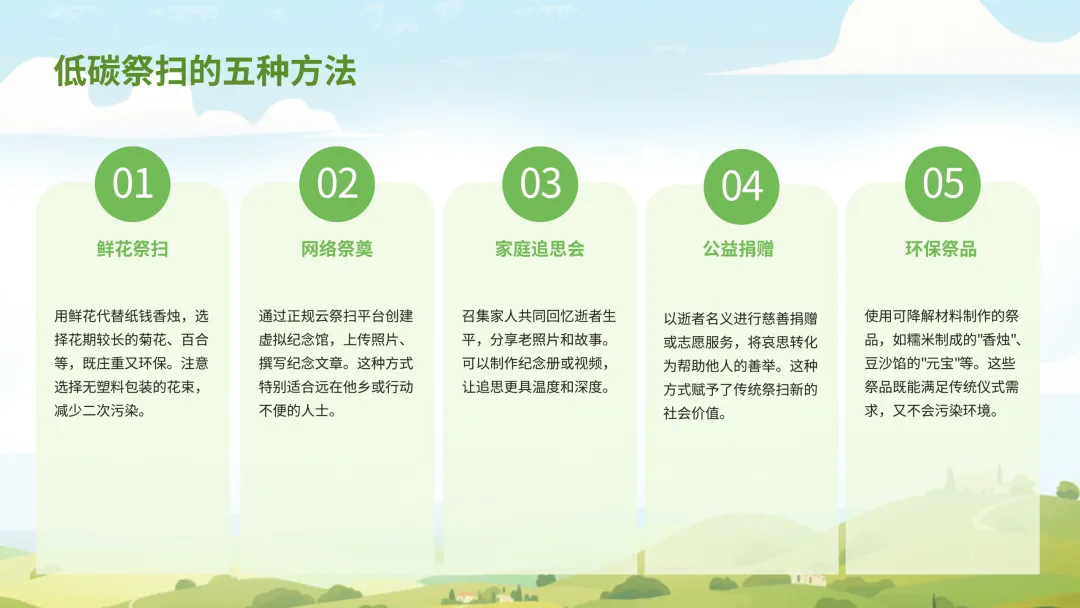 低碳祭扫的五种方法

01

鲜花祭扫

用鲜花代替纸钱香烛，选择花期较长的菊花、百合等，既庄重又环保。注意选择无塑料包装的花束，减少二次污染。

02

网络祭奠

通过正规云祭扫平台创建虚拟纪念馆，上传照片、撰写纪念文章。这种方式特别适合远在他乡或行动不便的人士。

03

家庭追思会

召集家人共同回忆逝者生平，分享老照片和故事。可以制作纪念册或视频，让追思更具温度和深度。

04

公益捐赠

以逝者名义进行慈善捐赠或志愿服务，将哀思转化为帮助他人的善举。这种方式赋予了传统祭扫新的社会价值。

05

环保祭品

使用可降解材料制作的祭品，如糯米制成的"香烛"、豆沙馅的"元宝"等。这些祭品既能满足传统仪式需求，又不会污染环境。